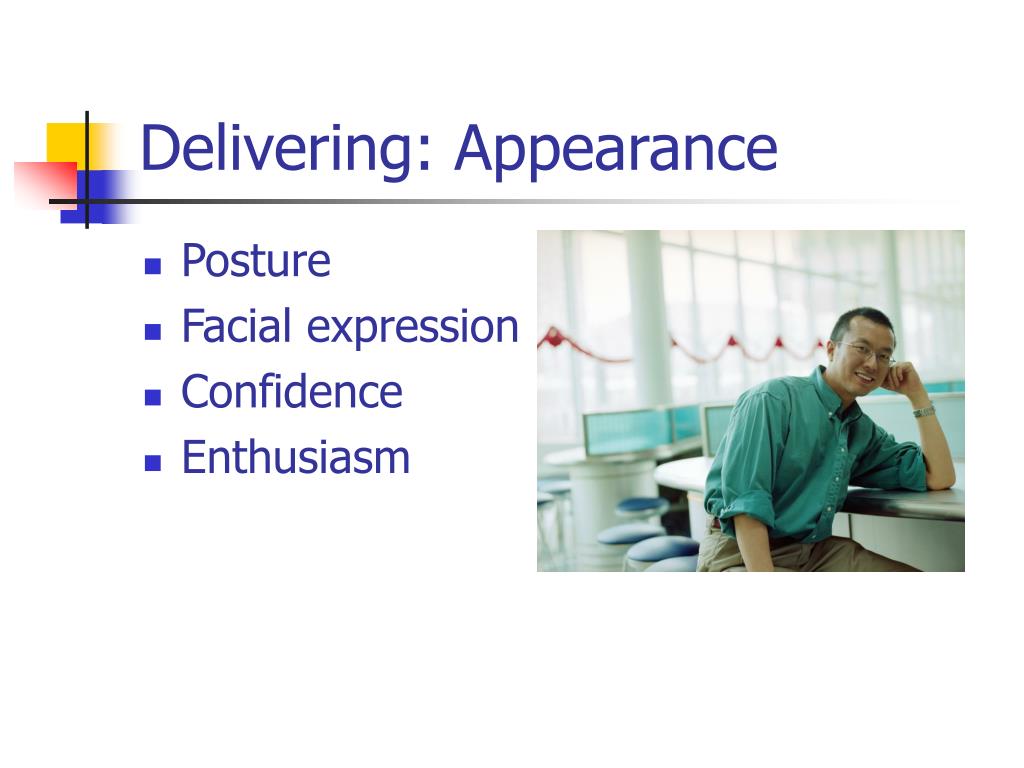 Delivering: Appearance

- Posture
- Facial expression
- Confidence
- Enthusiasm